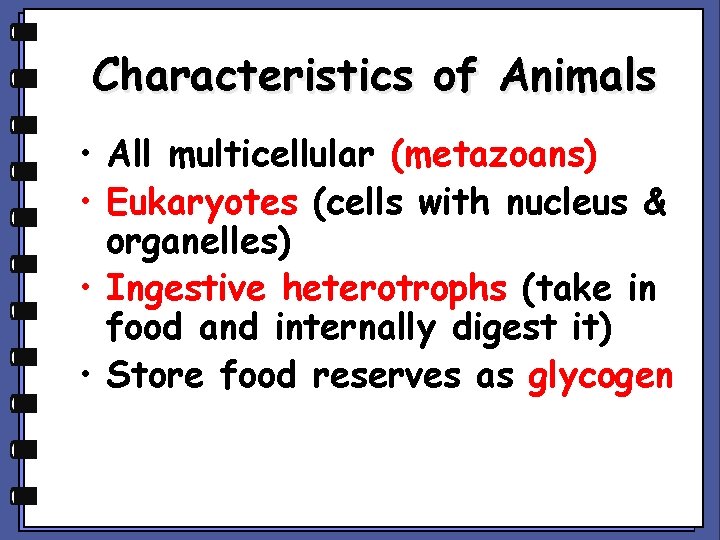 Characteristics of Animals

• All multicellular (metazoans)
• Eukaryotes (cells with nucleus & organelles)
• Ingestive heterotrophs (take in food and internally digest it)
• Store food reserves as glycogen